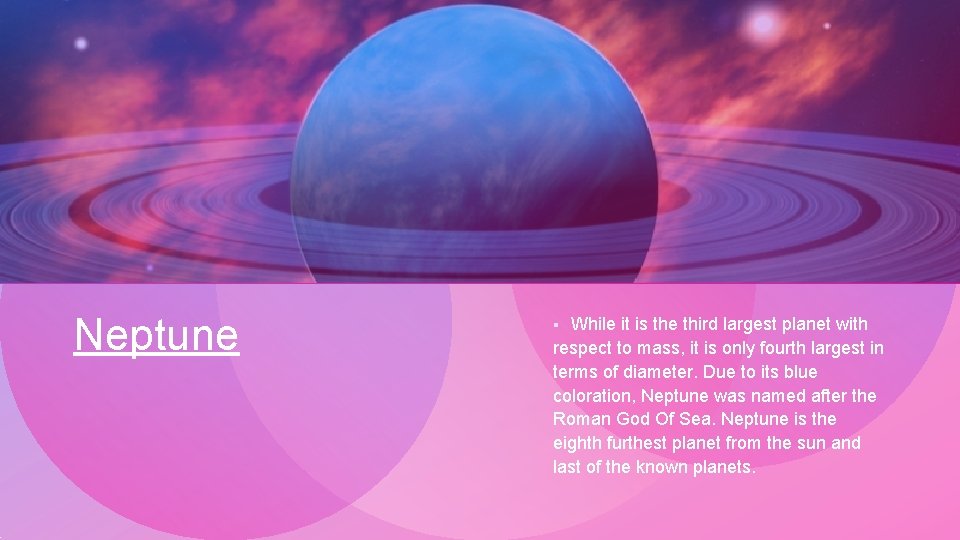 Neptune

▪ While it is the third largest planet with respect to mass, it is only fourth largest in terms of diameter. Due to its blue coloration, Neptune was named after the Roman God Of Sea. Neptune is the eighth furthest planet from the sun and last of the known planets.